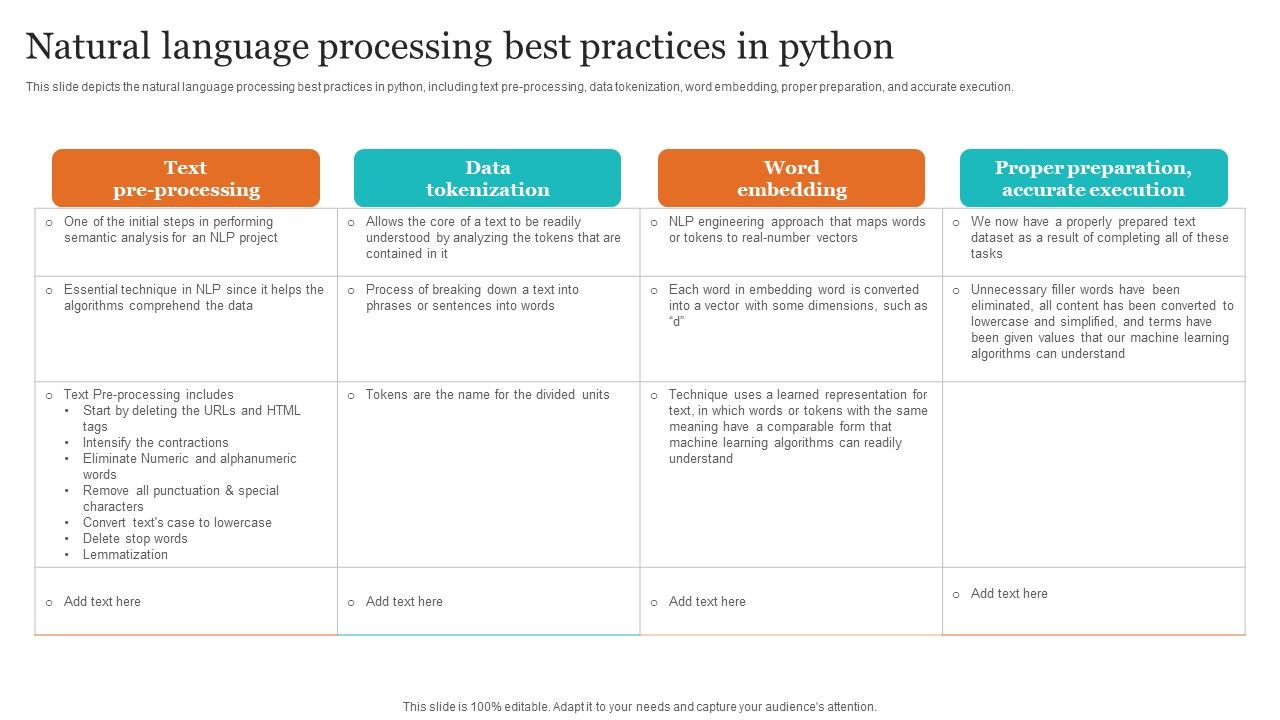 Natural language processing best practices in python

This slide depicts the natural language processing best practices in python, including text pre-processing, data tokenization, word embedding, proper preparation, and accurate execution.

| Text pre-processing | Data tokenization | Word embedding | Proper preparation, accurate execution |
|---|---|---|---|
| o One of the initial steps in performing semantic analysis for an NLP project | o Allows the core of a text to be readily understood by analyzing the tokens that are contained in it | o NLP engineering approach that maps words or tokens to real-number vectors | o We now have a properly prepared text dataset as a result of completing all of these tasks |
| o Essential technique in NLP since it helps the algorithms comprehend the data | o Process of breaking down a text into phrases or sentences into words | o Each word in embedding word is converted into a vector with some dimensions, such as "d" | o Unnecessary filler words have been eliminated, all content has been converted to lowercase and simplified, and terms have been given values that our machine learning algorithms can understand |
| o Text Pre-processing includes • Start by deleting the URLs and HTML tags • Intensify the contractions • Eliminate Numeric and alphanumeric words • Remove all punctuation & special characters • Convert text's case to lowercase • Delete stop words • Lemmatization | o Tokens are the name for the divided units | o Technique uses a learned representation for text, in which words or tokens with the same meaning have a comparable form that machine learning algorithms can readily understand | |
| o Add text here | o Add text here | o Add text here | o Add text here |

This slide is 100% editable. Adapt it to your needs and capture your audience's attention.